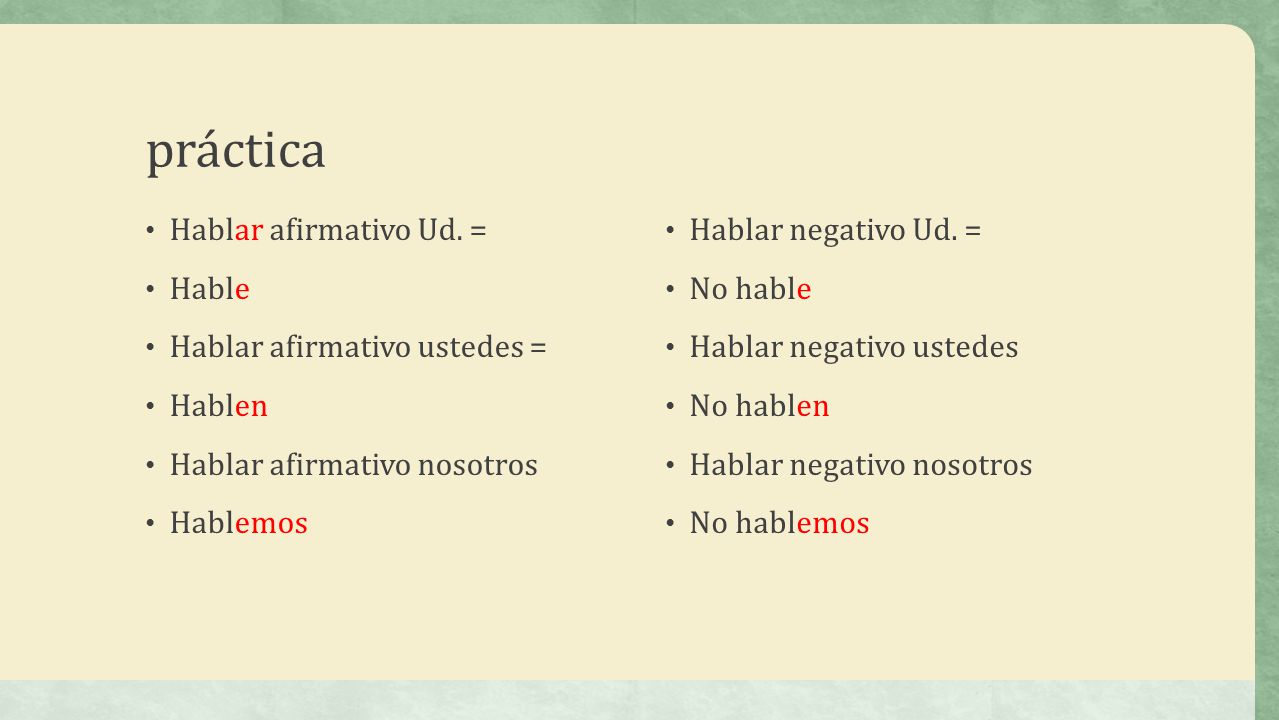 práctica

• Hablar afirmativo Ud. =
• Hable
• Hablar afirmativo ustedes =
• Hablen
• Hablar afirmativo nosotros
• Hablemos

• Hablar negativo Ud. =
• No hable
• Hablar negativo ustedes
• No hablen
• Hablar negativo nosotros
• No hablemos